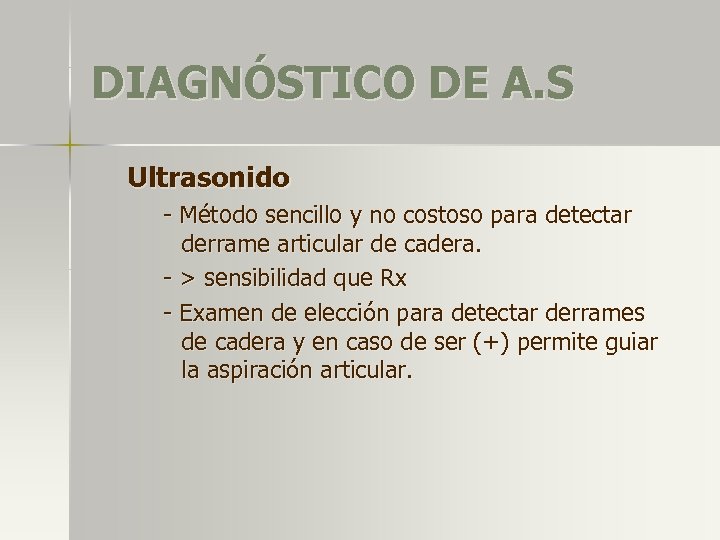 DIAGNÓSTICO DE A.S

Ultrasonido

- Método sencillo y no costoso para detectar derrame articular de cadera.

- > sensibilidad que Rx

- Examen de elección para detectar derrames de cadera y en caso de ser (+) permite guiar la aspiración articular.